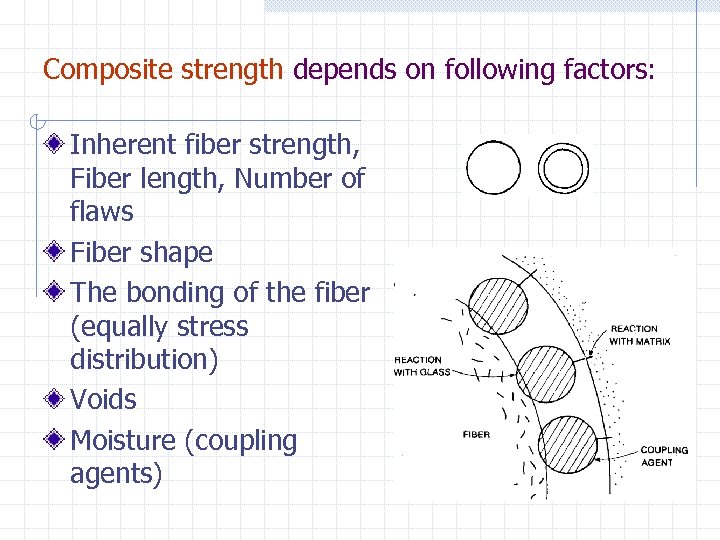 Composite strength depends on following factors:

Inherent fiber strength, Fiber length, Number of flaws

Fiber shape

The bonding of the fiber (equally stress distribution)

Voids

Moisture (coupling agents)

REACTION WITH MATRIX

REACTION WITH GLASS

FIBER

COUPLING AGENT